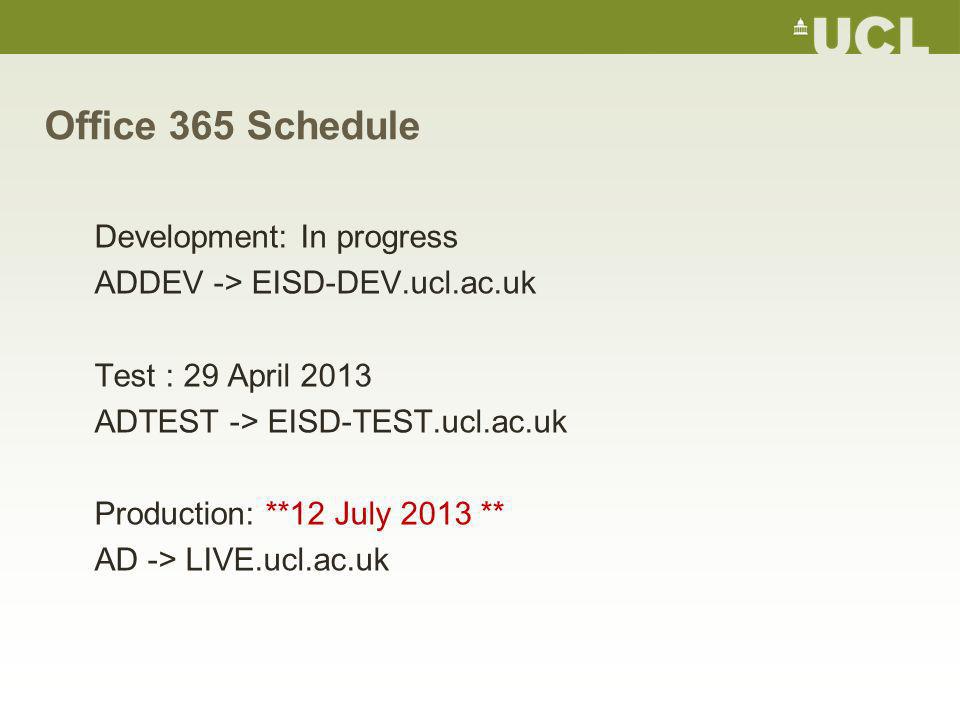 UCL

Office 365 Schedule

Development: In progress
ADDEV -> EISD-DEV.ucl.ac.uk

Test : 29 April 2013
ADTEST -> EISD-TEST.ucl.ac.uk

Production: **12 July 2013 **
AD -> LIVE.ucl.ac.uk